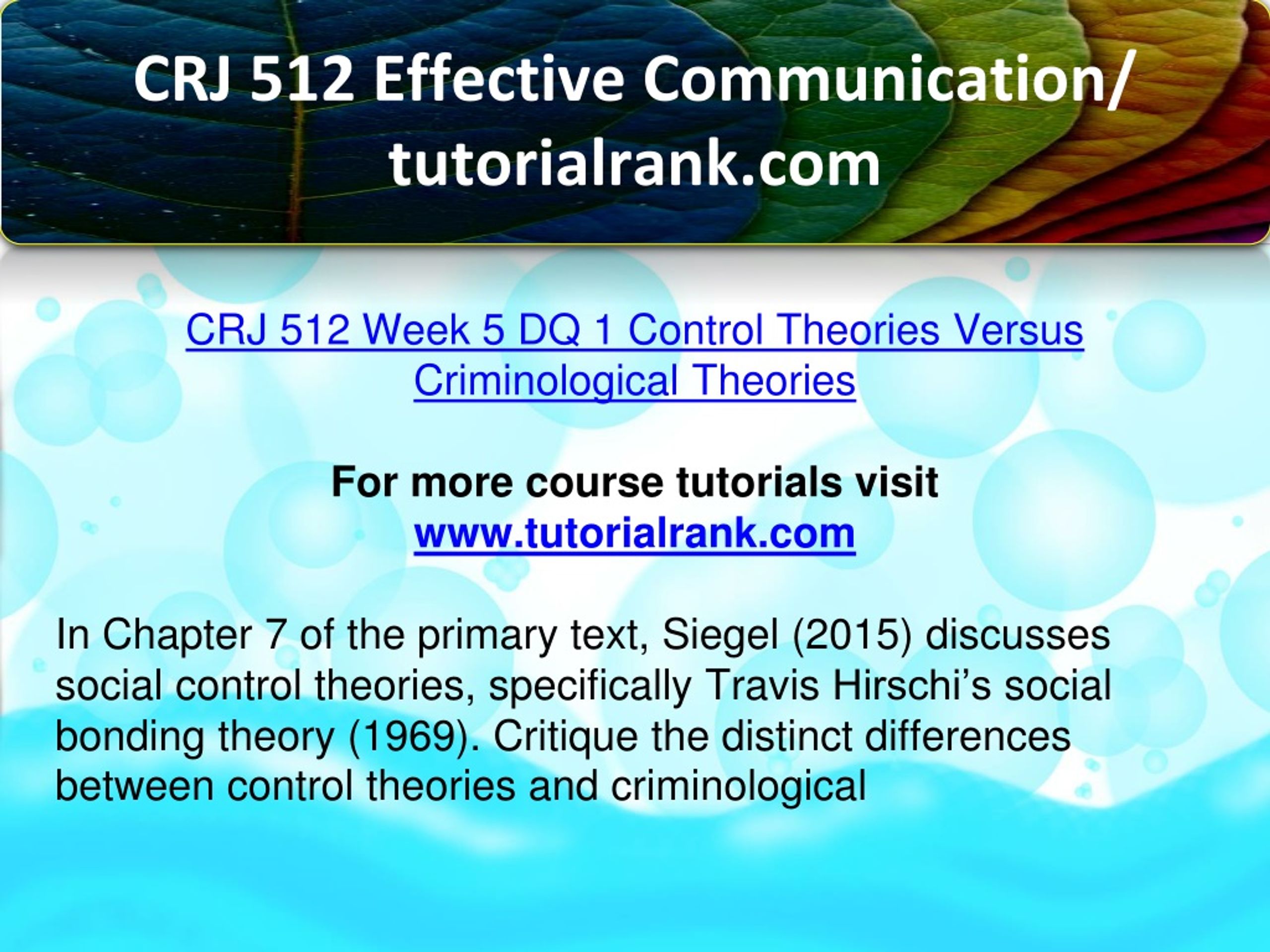 CRJ 512 Effective Communication/ tutorialrank.com

CRJ 512 Week 5 DQ 1 Control Theories Versus Criminological Theories

For more course tutorials visit
www.tutorialrank.com

In Chapter 7 of the primary text, Siegel (2015) discusses social control theories, specifically Travis Hirschi’s social bonding theory (1969). Critique the distinct differences between control theories and criminological